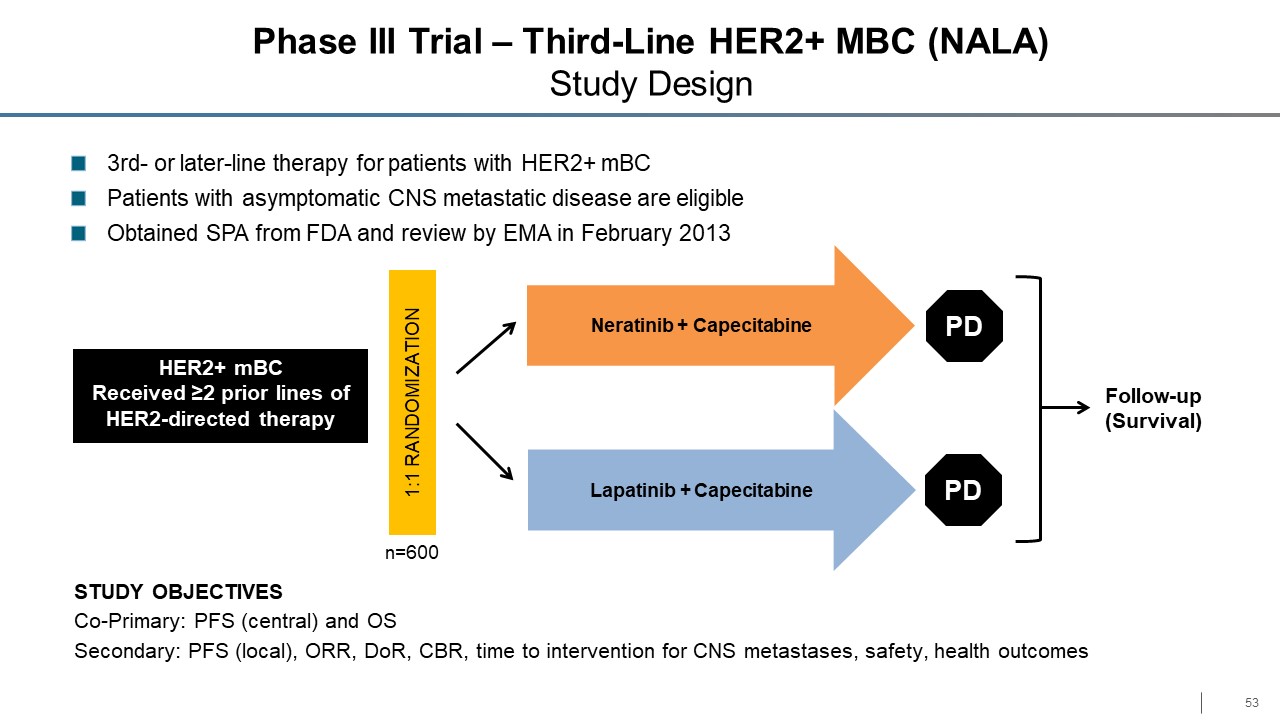 Phase III Trial – Third-Line HER2+ MBC (NALA)
Study Design

3rd- or later-line therapy for patients with HER2+ mBC
Patients with asymptomatic CNS metastatic disease are eligible
Obtained SPA from FDA and review by EMA in February 2013

HER2+ mBC
Received ≥2 prior lines of HER2-directed therapy

1:1 RANDOMIZATION

n=600

Neratinib + Capecitabine

PD

Lapatinib + Capecitabine

PD

Follow-up (Survival)

STUDY OBJECTIVES
Co-Primary: PFS (central) and OS
Secondary: PFS (local), ORR, DoR, CBR, time to intervention for CNS metastases, safety, health outcomes

53